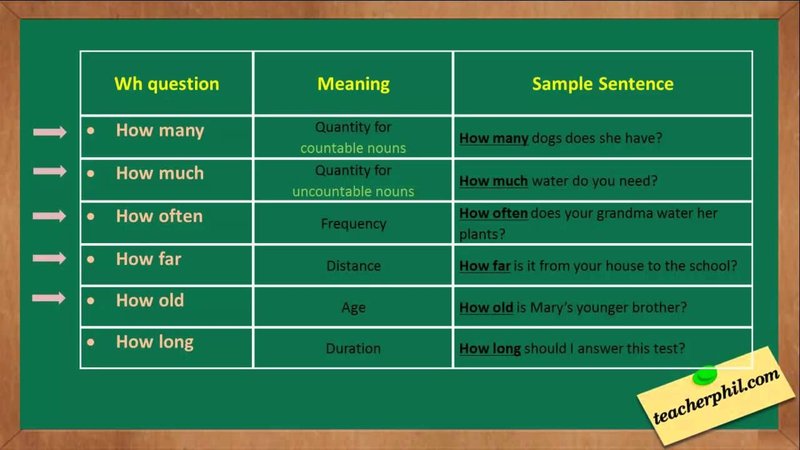 | Wh question | Meaning | Sample Sentence |
|---|---|---|
| • How many | Quantity for countable nouns | How many dogs does she have? |
| • How much | Quantity for uncountable nouns | How much water do you need? |
| • How often | Frequency | How often does your grandma water her plants? |
| • How far | Distance | How far is it from your house to the school? |
| • How old | Age | How old is Mary's younger brother? |
| • How long | Duration | How long should I answer this test? |

teacherphil.com